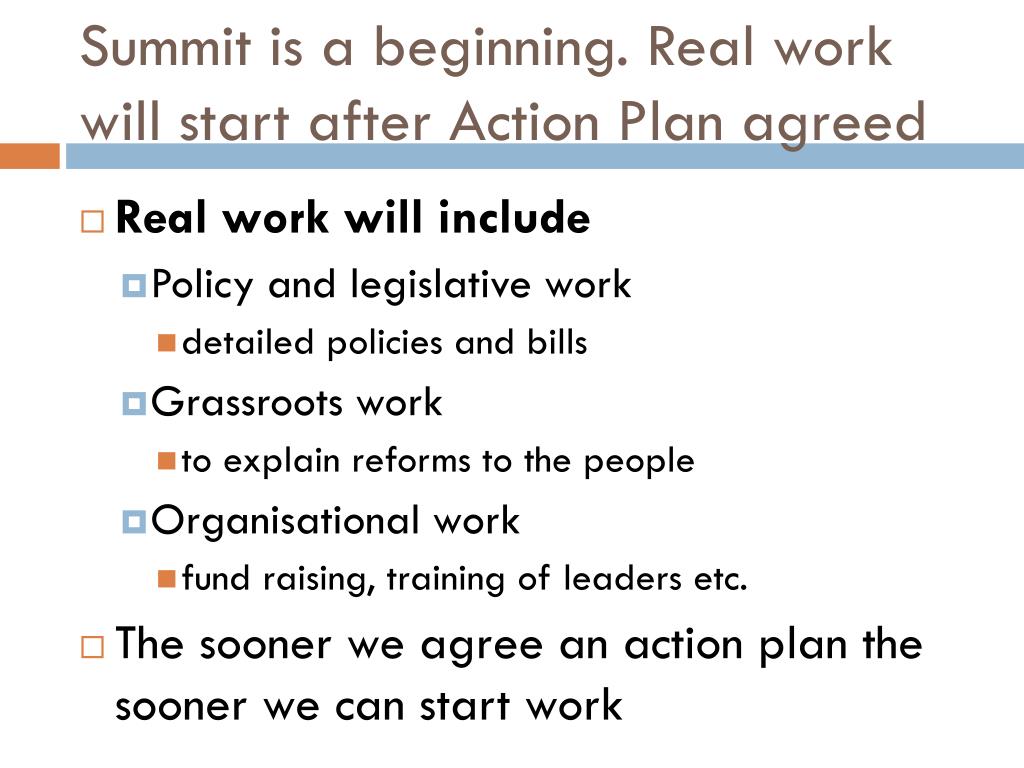 Summit is a beginning. Real work will start after Action Plan agreed

Real work will include

Policy and legislative work

detailed policies and bills

Grassroots work

to explain reforms to the people

Organisational work

fund raising, training of leaders etc.

The sooner we agree an action plan the sooner we can start work